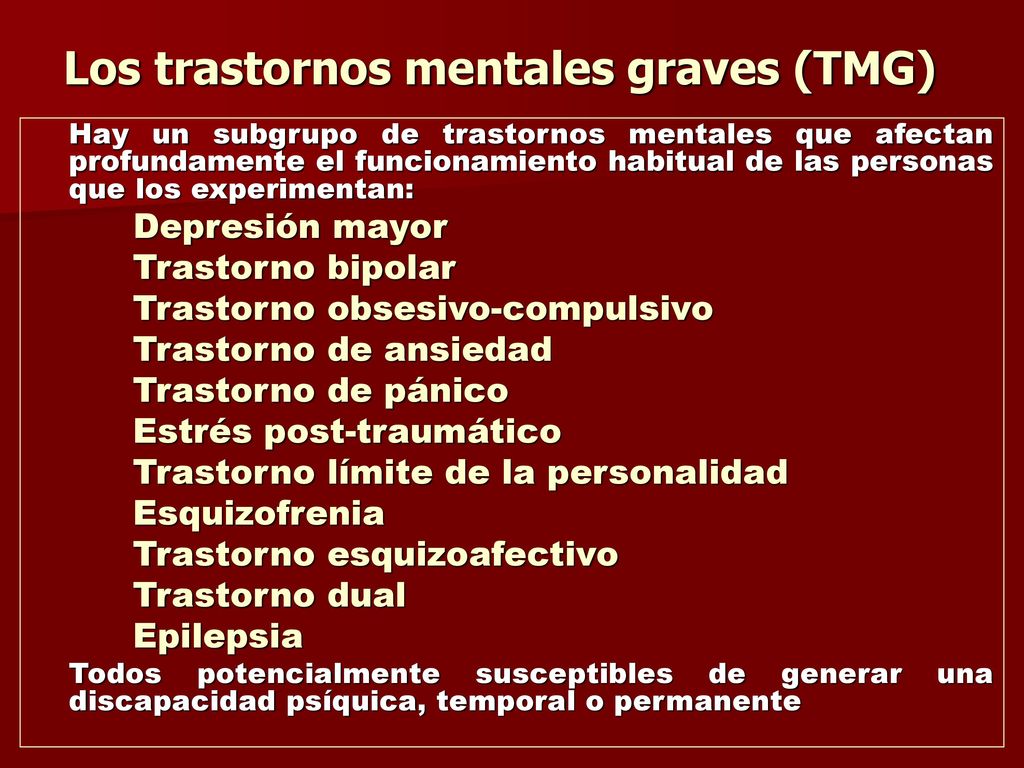 Los trastornos mentales graves (TMG)

Hay un subgrupo de trastornos mentales que afectan profundamente el funcionamiento habitual de las personas que los experimentan:

Depresión mayor
Trastorno bipolar
Trastorno obsesivo-compulsivo
Trastorno de ansiedad
Trastorno de pánico
Estrés post-traumático
Trastorno límite de la personalidad
Esquizofrenia
Trastorno esquizoafectivo
Trastorno dual
Epilepsia

Todos potencialmente susceptibles de generar una discapacidad psíquica, temporal o permanente